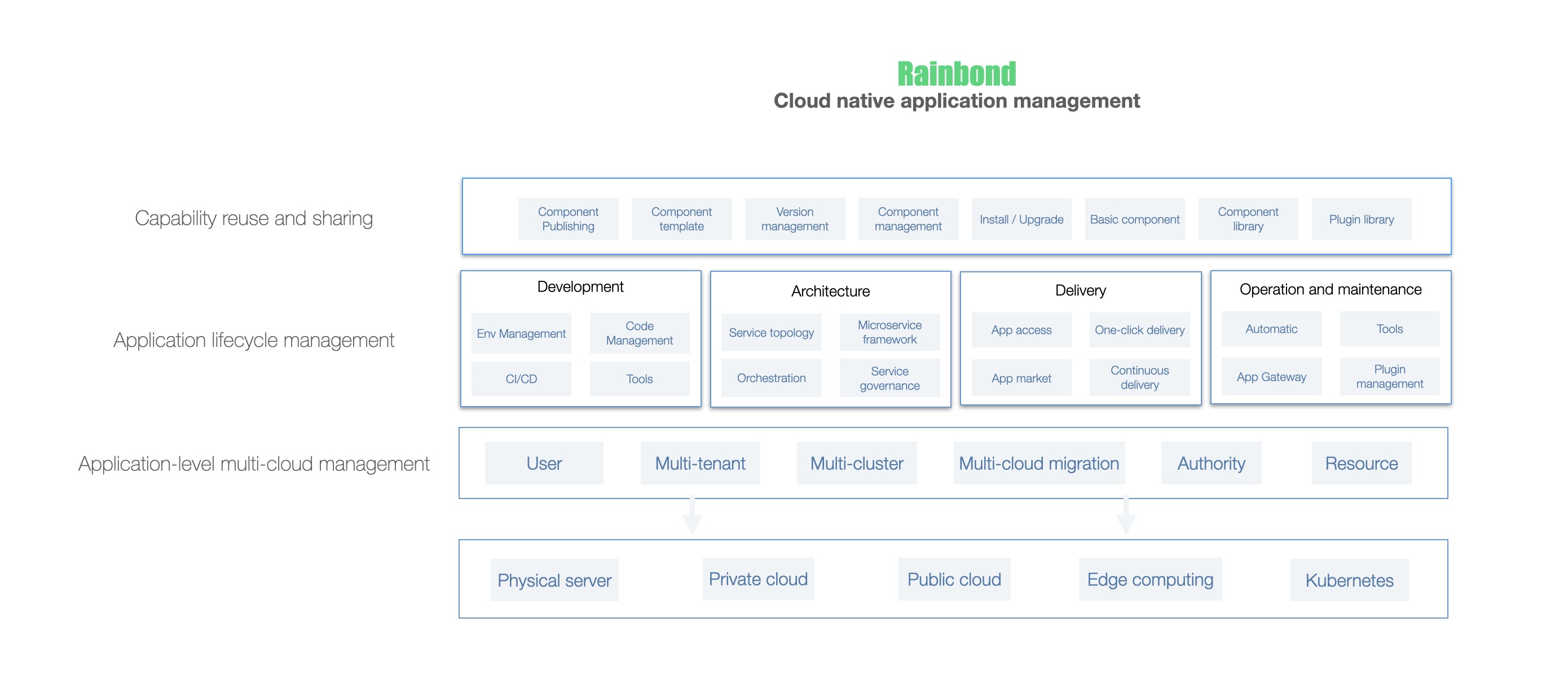 Rainbond
Cloud native application management

Capability reuse and sharing

Component Publishing
Component template
Version management
Component management
Install / Upgrade
Basic component
Component library
Plugin library

Application lifecycle management

Development
Env Management
Code Management
CI/CD
Tools

Architecture
Service topology
Microservice framework
Orchestration
Service governance

Delivery
App access
One-click delivery
App market
Continuous delivery

Operation and maintenance
Automatic
Tools
App Gateway
Plugin management

Application-level multi-cloud management

User
Multi-tenant
Multi-cluster
Multi-cloud migration
Authority
Resource

Physical server
Private cloud
Public cloud
Edge computing
Kubernetes